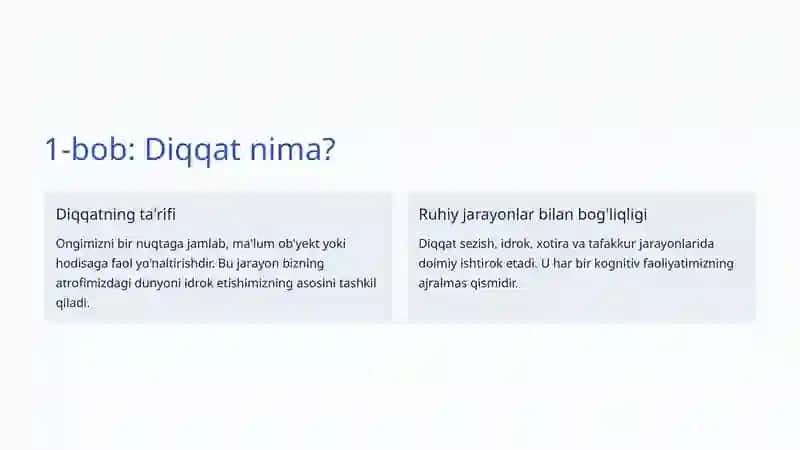 1-bob: Diqqat nima?

Diqqatning ta'rifi

Ongimizni bir nuqtaga jamlab, ma'lum ob'yekt yoki hodisaga faol yo'naltirishdir. Bu jarayon bizning atrofimizdagi dunyoni idrok etishimizning asosini tashkil qiladi.

Ruhiy jarayonlar bilan bog'liqligi

Diqqat sezish, idrok, xotira va tafakkur jarayonlarida doimiy ishtirok etadi. U har bir kognitiv faoliyatimizning ajralmas qismidir.